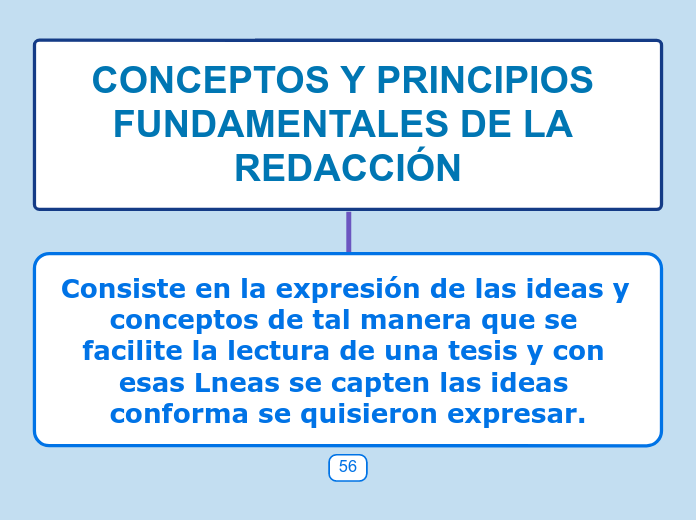 CONCEPTOS Y PRINCIPIOS FUNDAMENTALES DE LA REDACCIÓN

Consiste en la expresión de las ideas y conceptos de tal manera que se facilite la lectura de una tesis y con esas Lneas se capten las ideas conforma se quisieron expresar.

56